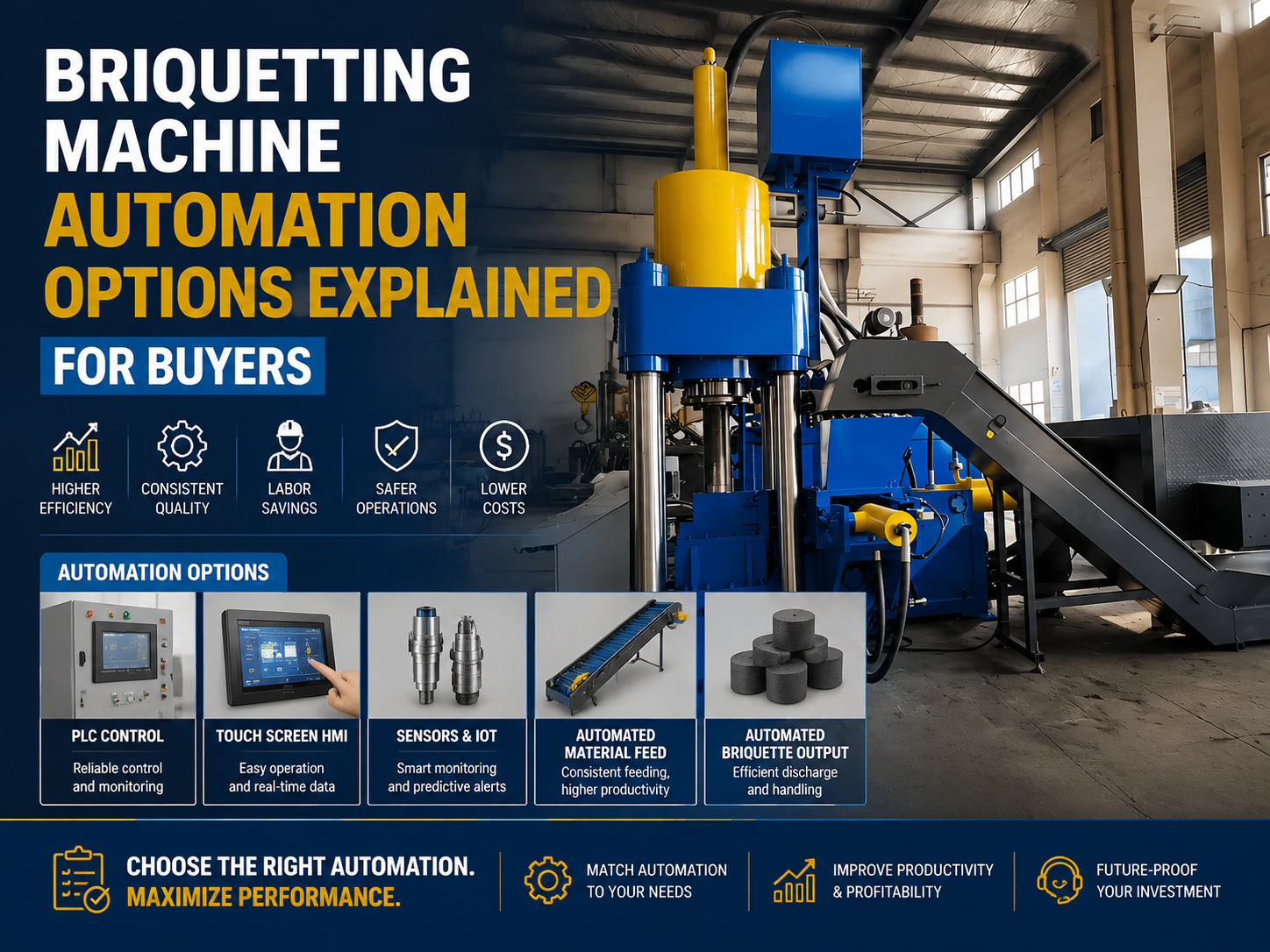 BRIQUETTING MACHINE
AUTOMATION OPTIONS EXPLAINED
FOR BUYERS

HIGHER EFFICIENCY
CONSISTENT QUALITY
LABOR SAVINGS
SAFER OPERATIONS
LOWER COSTS

AUTOMATION OPTIONS

PLC CONTROL
Reliable control and monitoring

TOUCH SCREEN HMI
Easy operation and real-time data

SENSORS & IOT
Smart monitoring and predictive alerts

AUTOMATED MATERIAL FEED
Consistent feeding, higher productivity

AUTOMATED BRIQUETTE OUTPUT
Efficient discharge and handling

CHOOSE THE RIGHT AUTOMATION.
MAXIMIZE PERFORMANCE.

MATCH AUTOMATION TO YOUR NEEDS

IMPROVE PRODUCTIVITY & PROFITABILITY

FUTURE-PROOF YOUR INVESTMENT